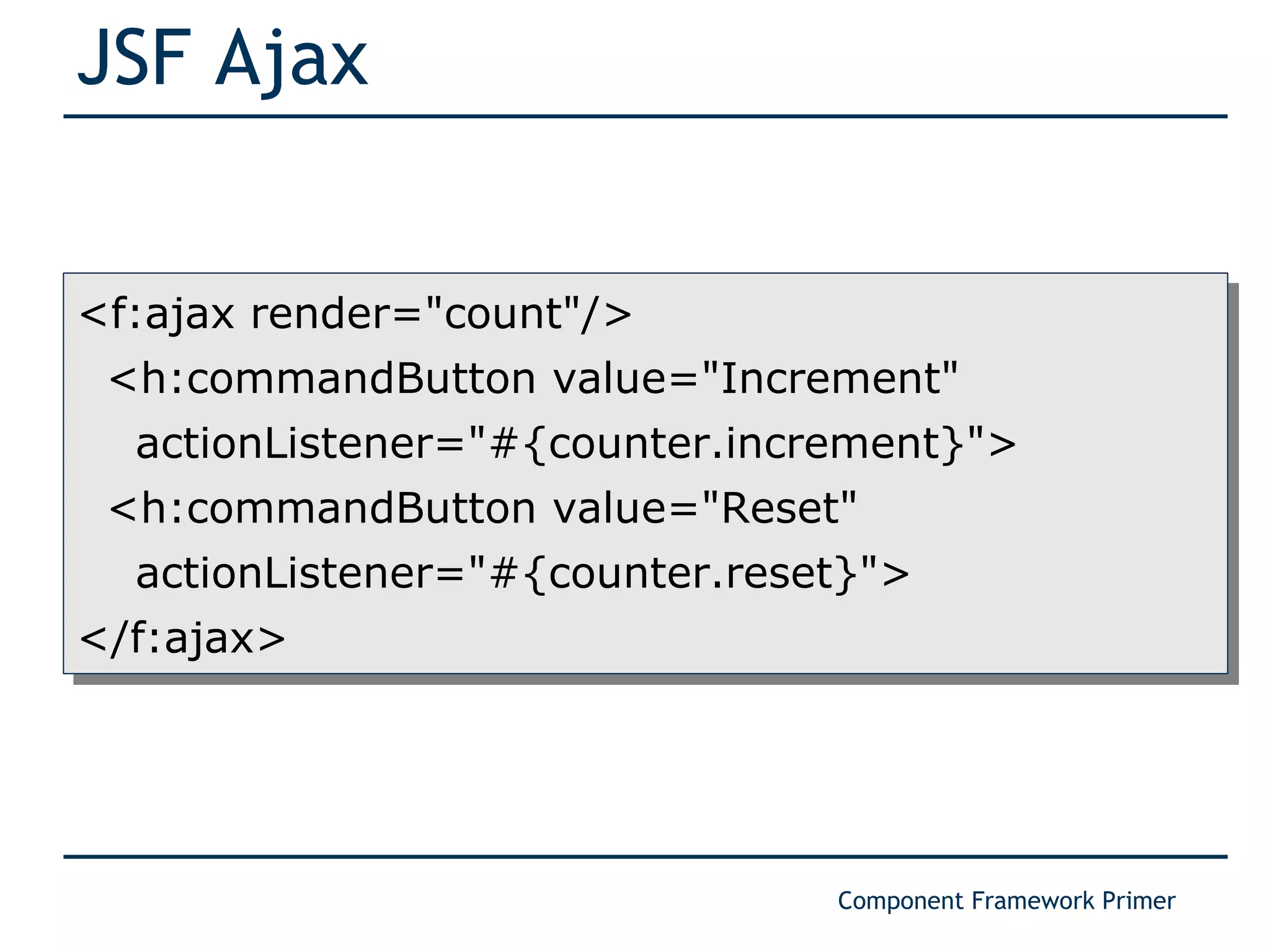 JSF Ajax

<f:ajax render="count"/>
  <h:commandButton value="Increment"
    actionListener="#{counter.increment}">
  <h:commandButton value="Reset"
    actionListener="#{counter.reset}">
</f:ajax>

Component Framework Primer